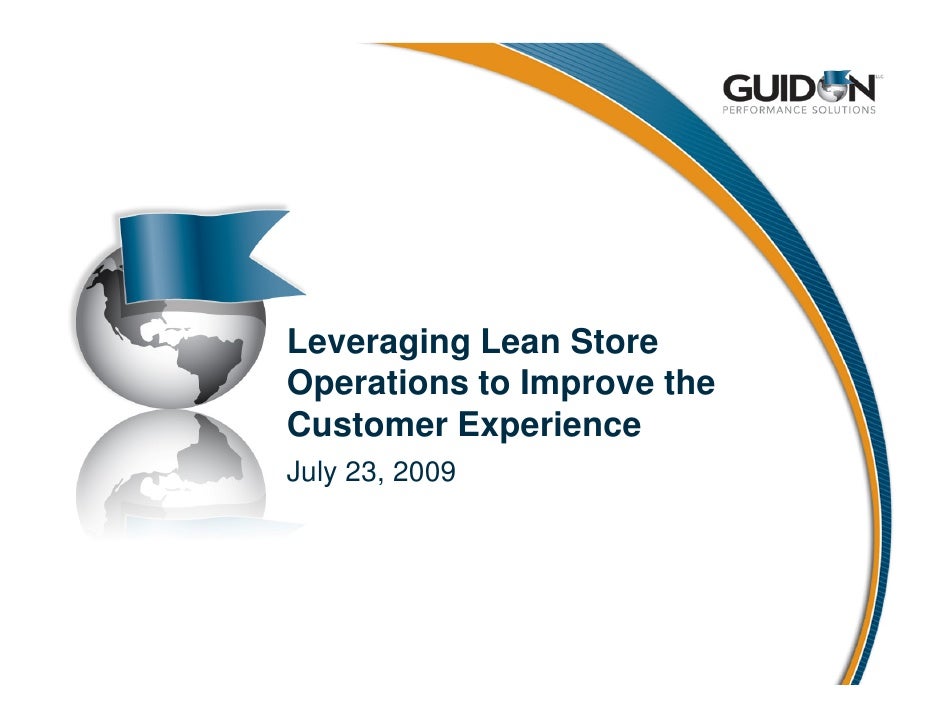 GUIDON
PERFORMANCE SOLUTIONS

Leveraging Lean Store Operations to Improve the Customer Experience

July 23, 2009